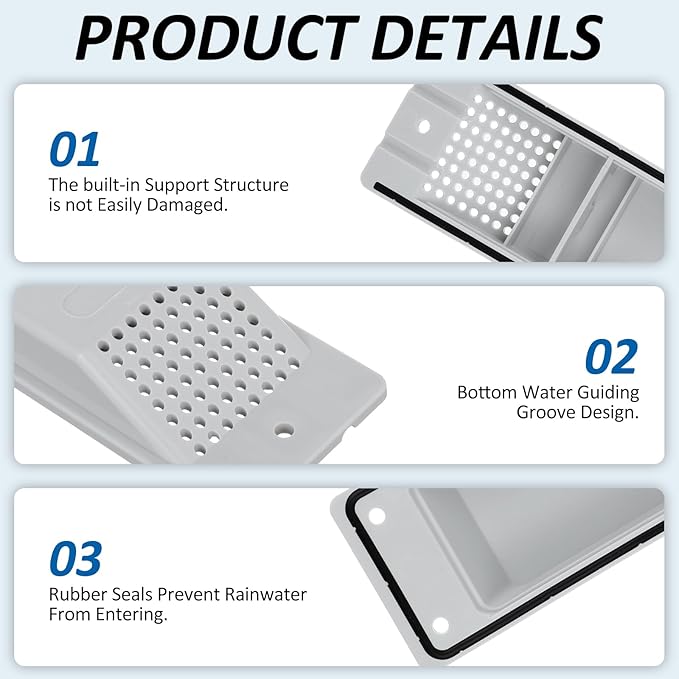 PRODUCT DETAILS

01
The built-in Support Structure is not Easily Damaged.

02
Bottom Water Guiding Groove Design.

03
Rubber Seals Prevent Rainwater From Entering.